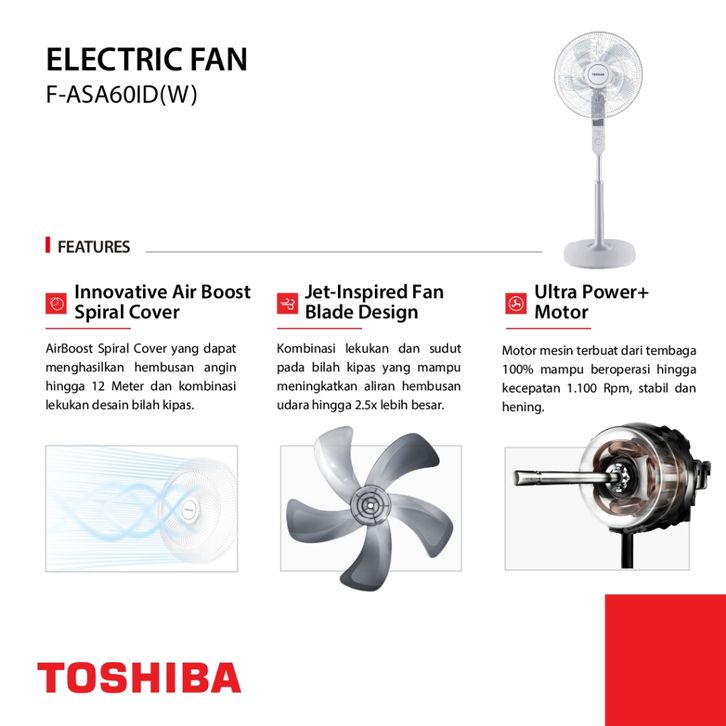 ELECTRIC FAN
F-ASA60ID(W)

TOSHIBA

FEATURES

Innovative Air Boost Spiral Cover

AirBoost Spiral Cover yang dapat menghasilkan hembusan angin hingga 12 Meter dan kombinasi lekukan desain bilah kipas.

Jet-Inspired Fan Blade Design

Kombinasi lekukan dan sudut pada bilah kipas yang mampu meningkatkan aliran hembusan udara hingga 2.5x lebih besar.

Ultra Power+ Motor

Motor mesin terbuat dari tembaga 100% mampu beroperasi hingga kecepatan 1.100 Rpm, stabil dan hening.

TOSHIBA